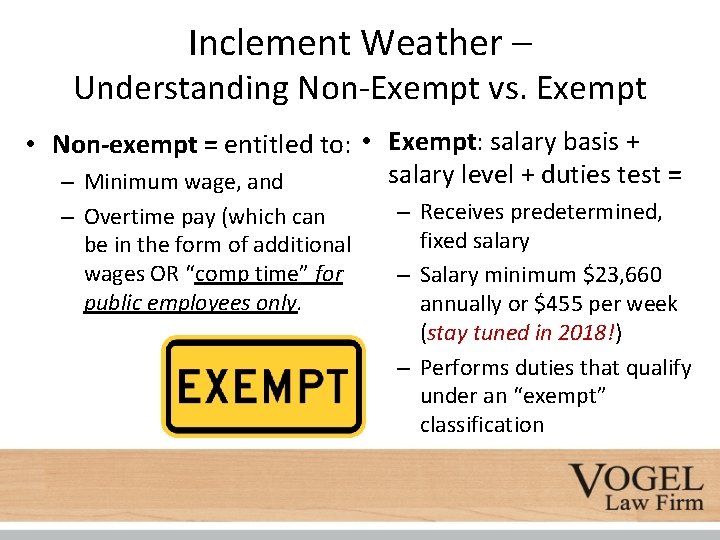 Inclement Weather –
Understanding Non-Exempt vs. Exempt

• Non-exempt = entitled to:
– Minimum wage, and
– Overtime pay (which can be in the form of additional wages OR "comp time" for public employees only.

EXEMPT

• Exempt: salary basis + salary level + duties test =
– Receives predetermined, fixed salary
– Salary minimum \$23,660 annually or \$455 per week (stay tuned in 2018!)
– Performs duties that qualify under an "exempt" classification

VOGEL
Law Firm